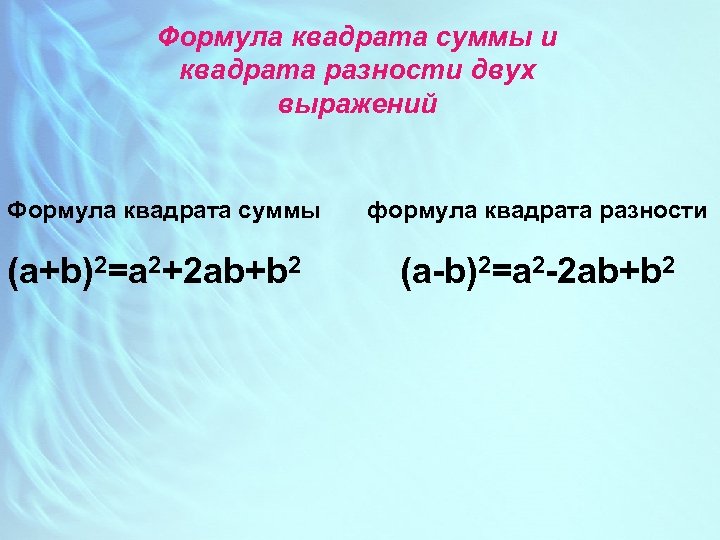 Формула квадрата суммы и квадрата разности двух выражений

Формула квадрата суммы

$(a+b)^2=a^2+2ab+b^2$

формула квадрата разности

$(a-b)^2=a^2-2ab+b^2$